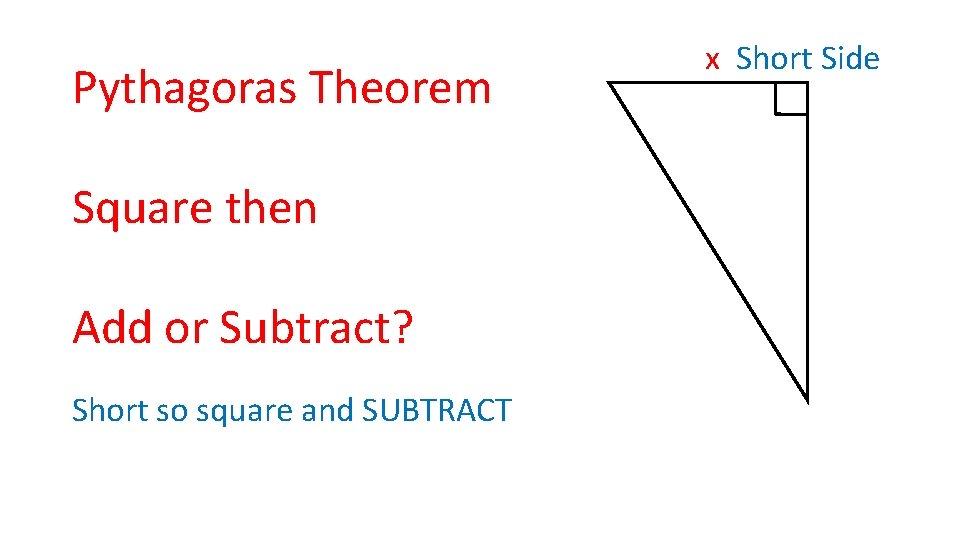 Pythagoras Theorem

Square then

Add or Subtract?

Short so square and SUBTRACT

x Short Side